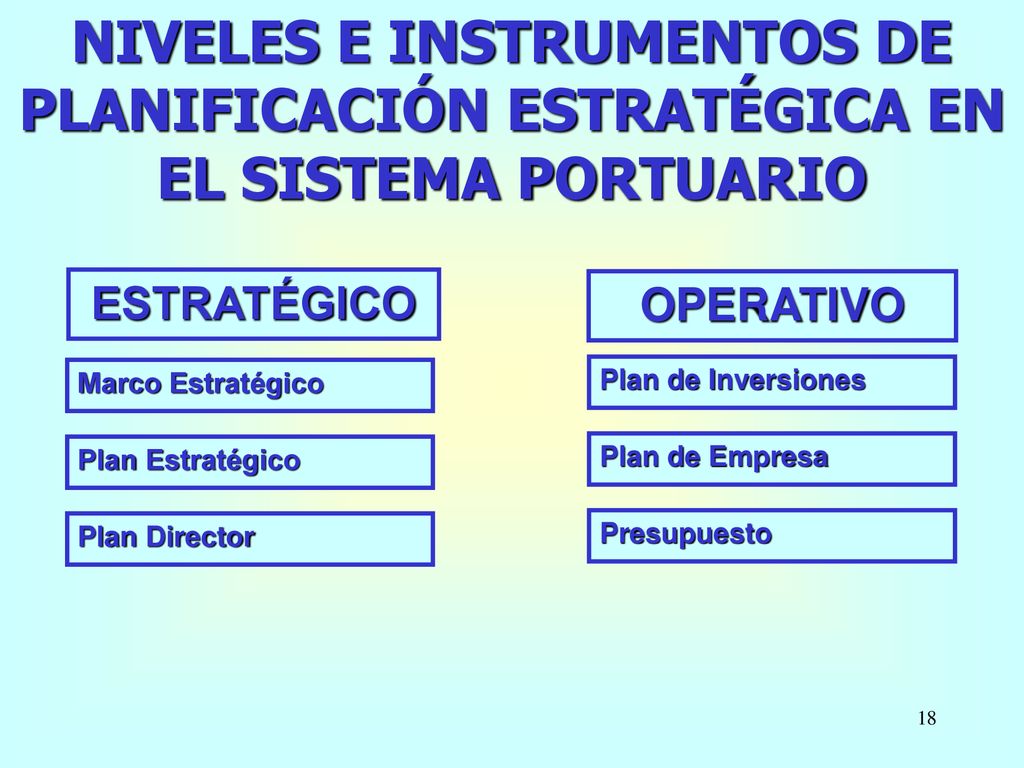 NIVELES E INSTRUMENTOS DE PLANIFICACIÓN ESTRATÉGICA EN EL SISTEMA PORTUARIO

ESTRATÉGICO

Marco Estratégico

Plan Estratégico

Plan Director

OPERATIVO

Plan de Inversiones

Plan de Empresa

Presupuesto

18